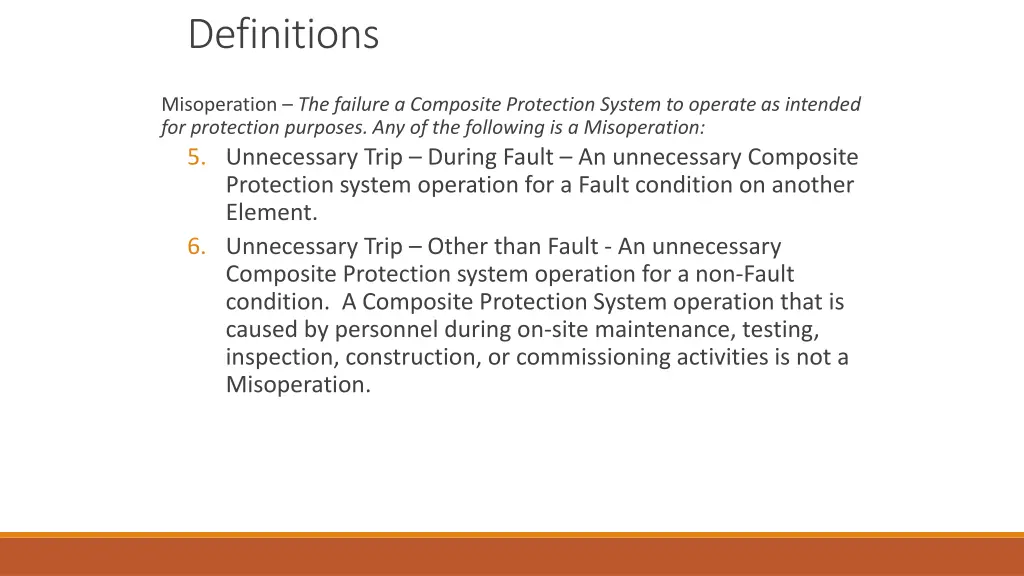 Definitions

Misoperation – The failure a Composite Protection System to operate as intended for protection purposes. Any of the following is a Misoperation:

5. Unnecessary Trip – During Fault – An unnecessary Composite Protection system operation for a Fault condition on another Element.

6. Unnecessary Trip – Other than Fault - An unnecessary Composite Protection system operation for a non-Fault condition. A Composite Protection System operation that is caused by personnel during on-site maintenance, testing, inspection, construction, or commissioning activities is not a Misoperation.